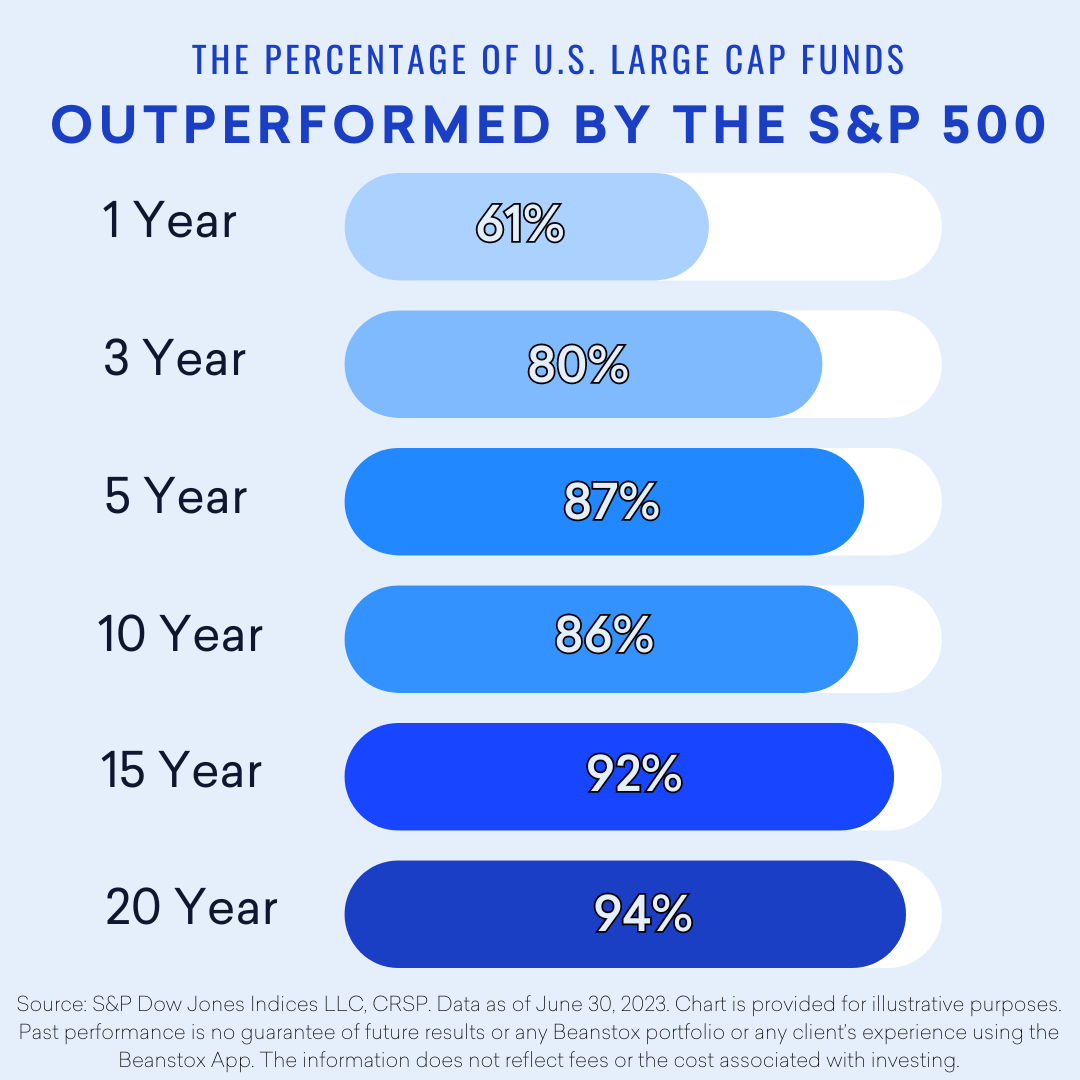 THE PERCENTAGE OF U.S. LARGE CAP FUNDS
OUTPERFORMED BY THE S&P 500

1 Year 61%

3 Year 80%

5 Year 87%

10 Year 86%

15 Year 92%

20 Year 94%

Source: S&P Dow Jones Indices LLC, CRSP. Data as of June 30, 2023. Chart is provided for illustrative purposes. Past performance is no guarantee of future results or any Beanstox portfolio or any client's experience using the Beanstox App. The information does not reflect fees or the cost associated with investing.